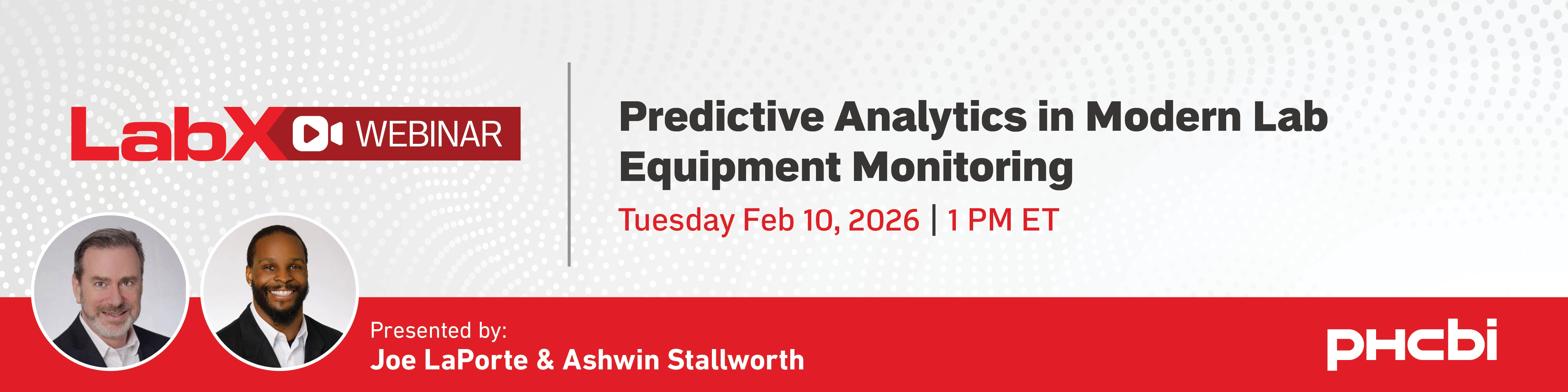 LabX WEBINAR

Predictive Analytics in Modern Lab Equipment Monitoring

Tuesday Feb 10, 2026 | 1 PM ET

Presented by:
Joe LaPorte & Ashwin Stallworth

PHCbi